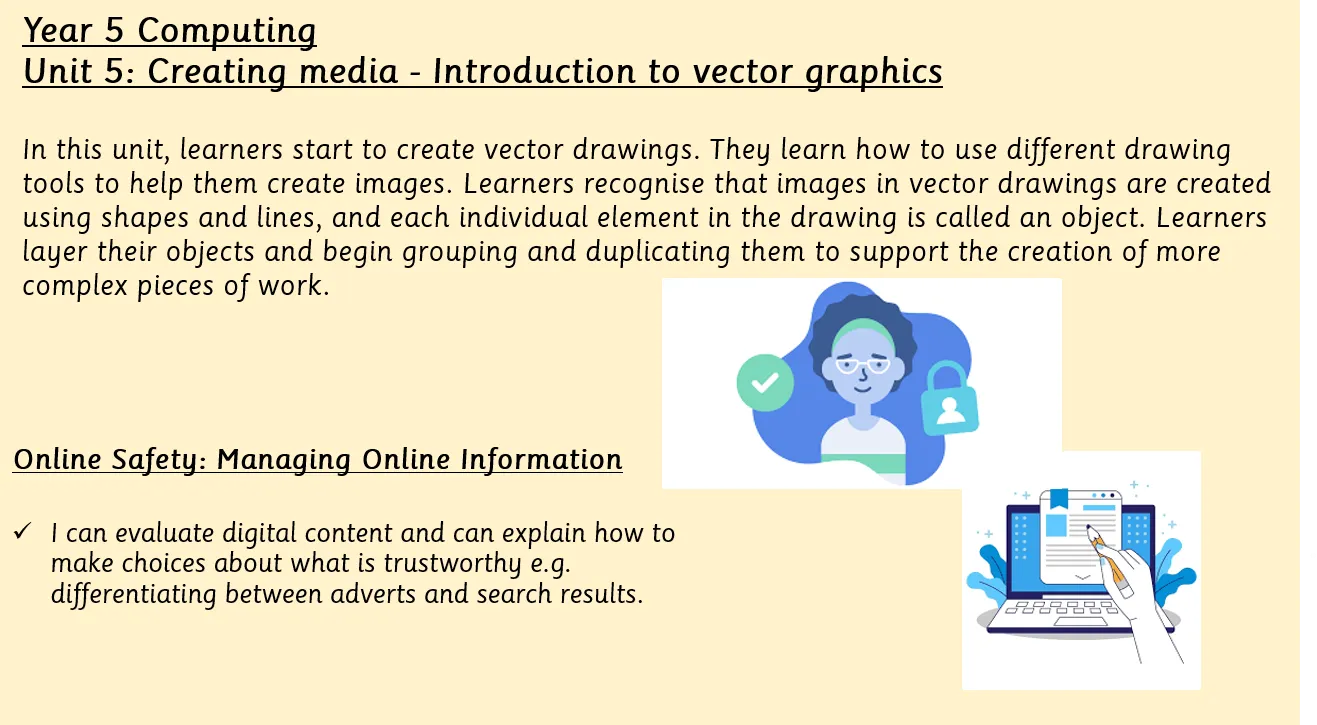 Year 5 Computing
Unit 5: Creating media - Introduction to vector graphics

In this unit, learners start to create vector drawings. They learn how to use different drawing tools to help them create images. Learners recognise that images in vector drawings are created using shapes and lines, and each individual element in the drawing is called an object. Learners layer their objects and begin grouping and duplicating them to support the creation of more complex pieces of work.

Online Safety: Managing Online Information

✓ I can evaluate digital content and can explain how to make choices about what is trustworthy e.g. differentiating between adverts and search results.